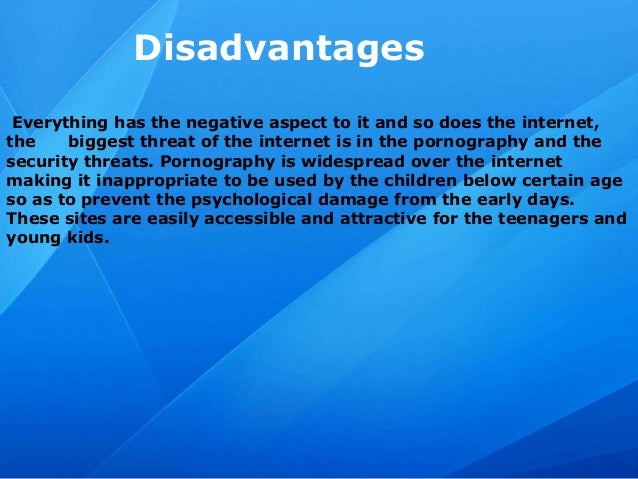 Disadvantages

Everything has the negative aspect to it and so does the internet, the biggest threat of the internet is in the pornography and the security threats. Pornography is widespread over the internet making it inappropriate to be used by the children below certain age so as to prevent the psychological damage from the early days. These sites are easily accessible and attractive for the teenagers and young kids.